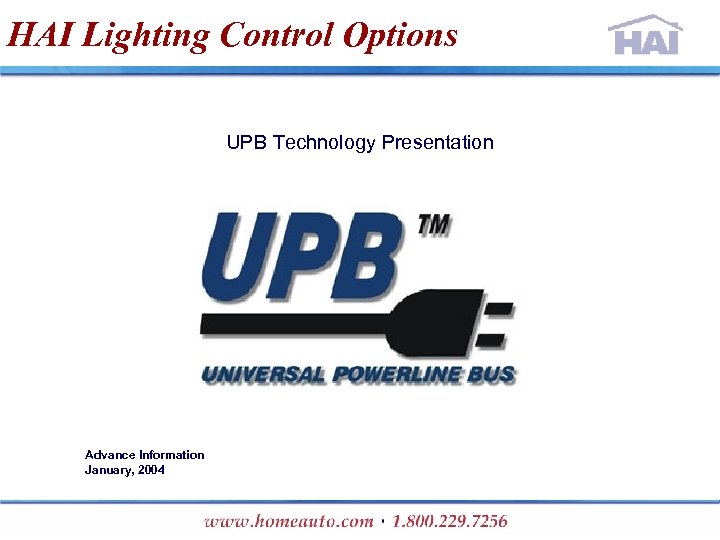 HAI Lighting Control Options

HAI

UPB Technology Presentation

UPB™

UNIVERSAL POWERLINE BUS

Advance Information
January, 2004

www.homeauto.com · 1.800.229.7256